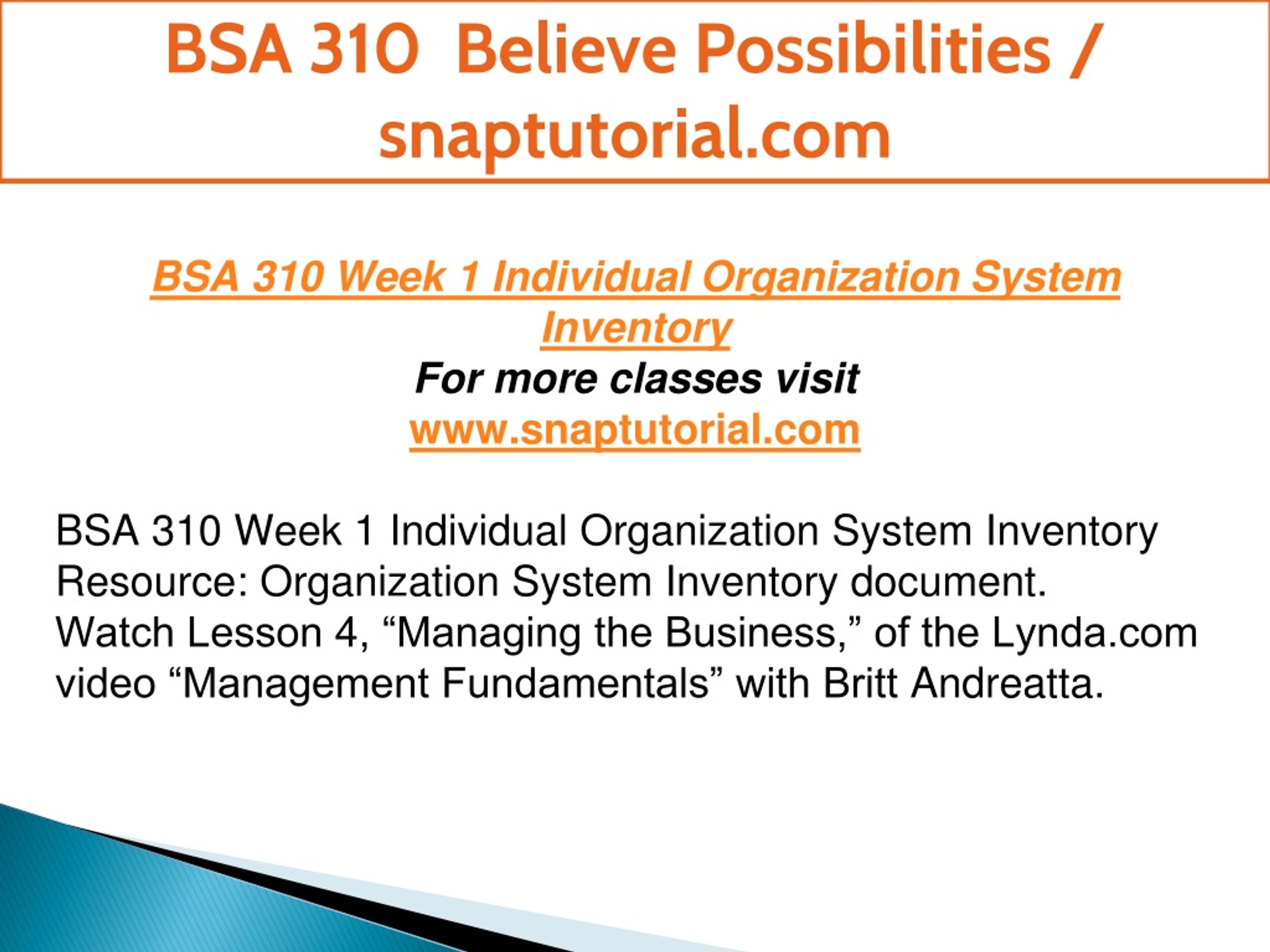 BSA 310 Believe Possibilities / snaptutorial.com

BSA 310 Week 1 Individual Organization System Inventory
For more classes visit
www.snaptutorial.com

BSA 310 Week 1 Individual Organization System Inventory
Resource: Organization System Inventory document.
Watch Lesson 4, “Managing the Business,” of the Lynda.com video “Management Fundamentals” with Britt Andreatta.